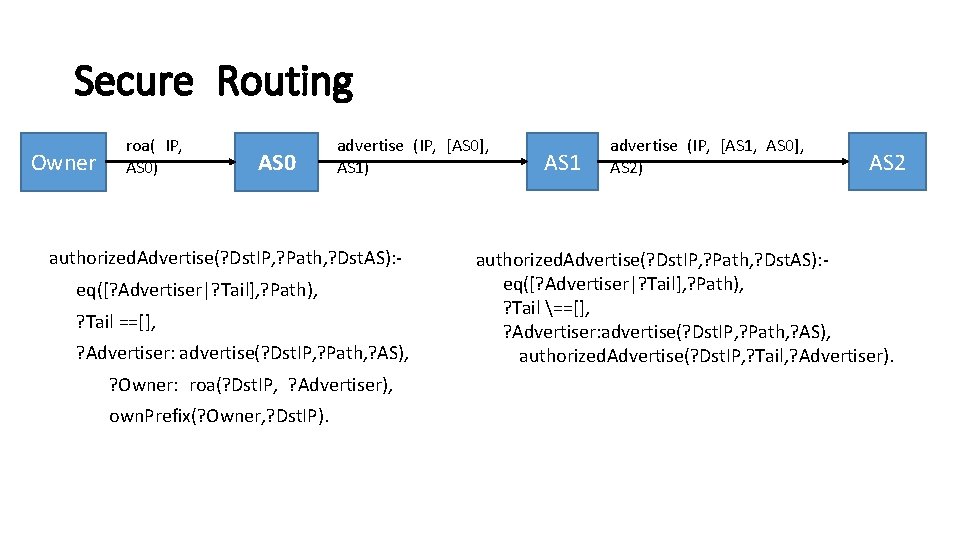 Secure Routing

Owner

roa( IP, AS0)

AS0

advertise (IP, [AS0], AS1)

AS1

advertise (IP, [AS1, AS0], AS2)

AS2

authorizedAdvertise(?DstIP,?Path,?DstAS):-
eq([?Advertiser|?Tail],?Path),
?Tail ==[],
?Advertiser: advertise(?DstIP,?Path,?AS),
?Owner: roa(?DstIP, ?Advertiser),
ownPrefix(?Owner,?DstIP).

authorizedAdvertise(?DstIP,?Path,?DstAS):-
eq([?Advertiser|?Tail],?Path),
?Tail \==[],
?Advertiser:advertise(?DstIP,?Path,?AS),
authorizedAdvertise(?DstIP,?Tail,?Advertiser).